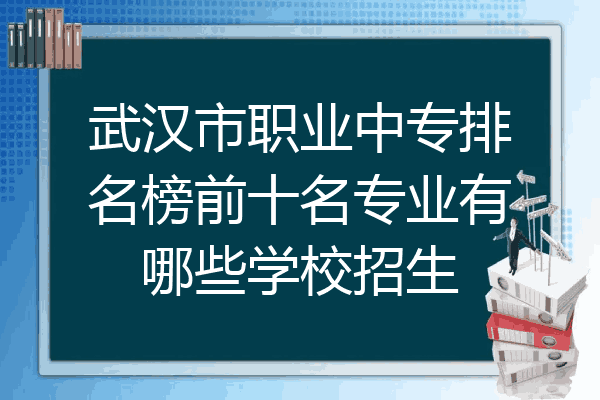 武汉市职业中专排名榜前十名专业有哪些学校招生